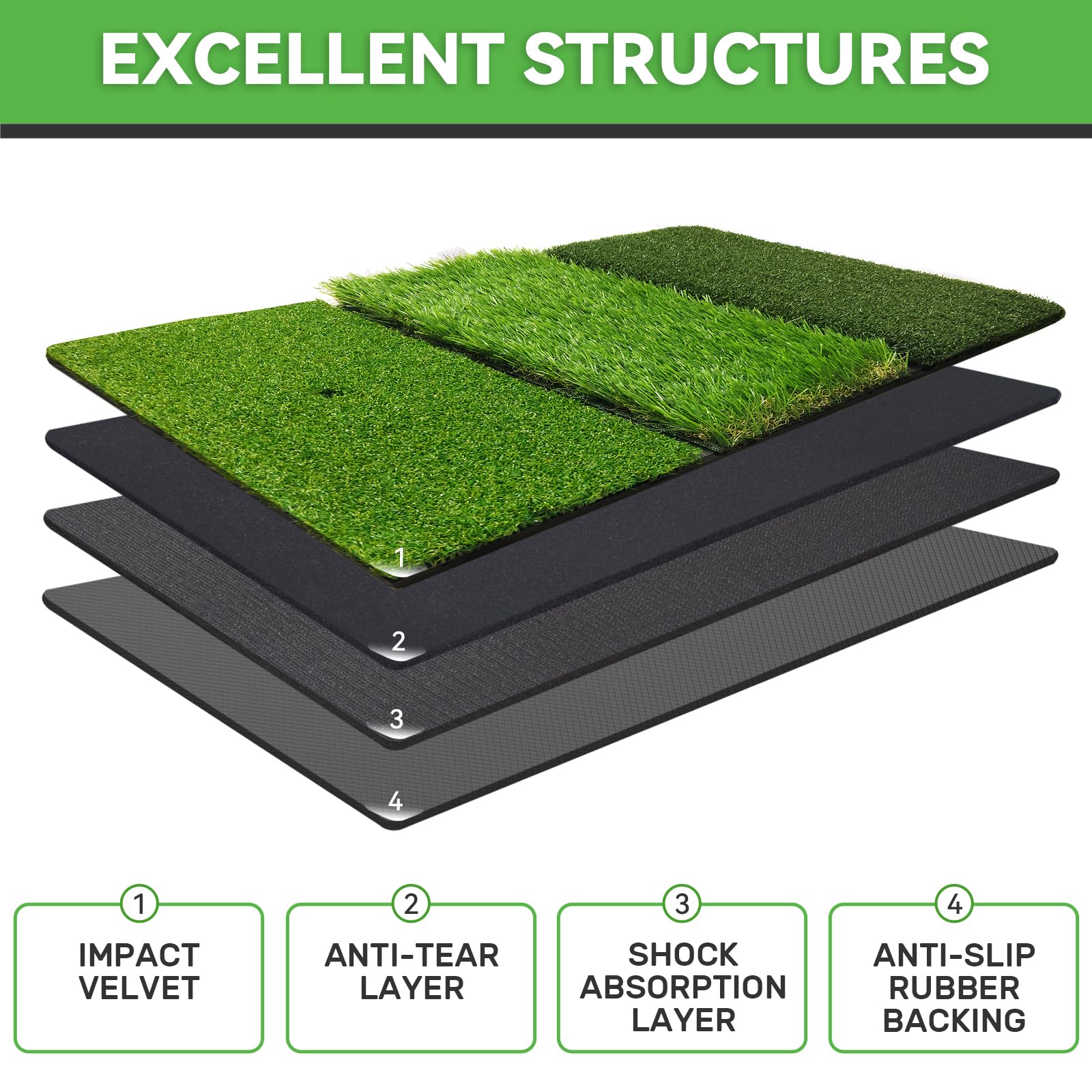 EXCELLENT STRUCTURES

1

2

3

4

1
IMPACT VELVET

2
ANTI-TEAR LAYER

3
SHOCK ABSORPTION LAYER

4
ANTI-SLIP RUBBER BACKING